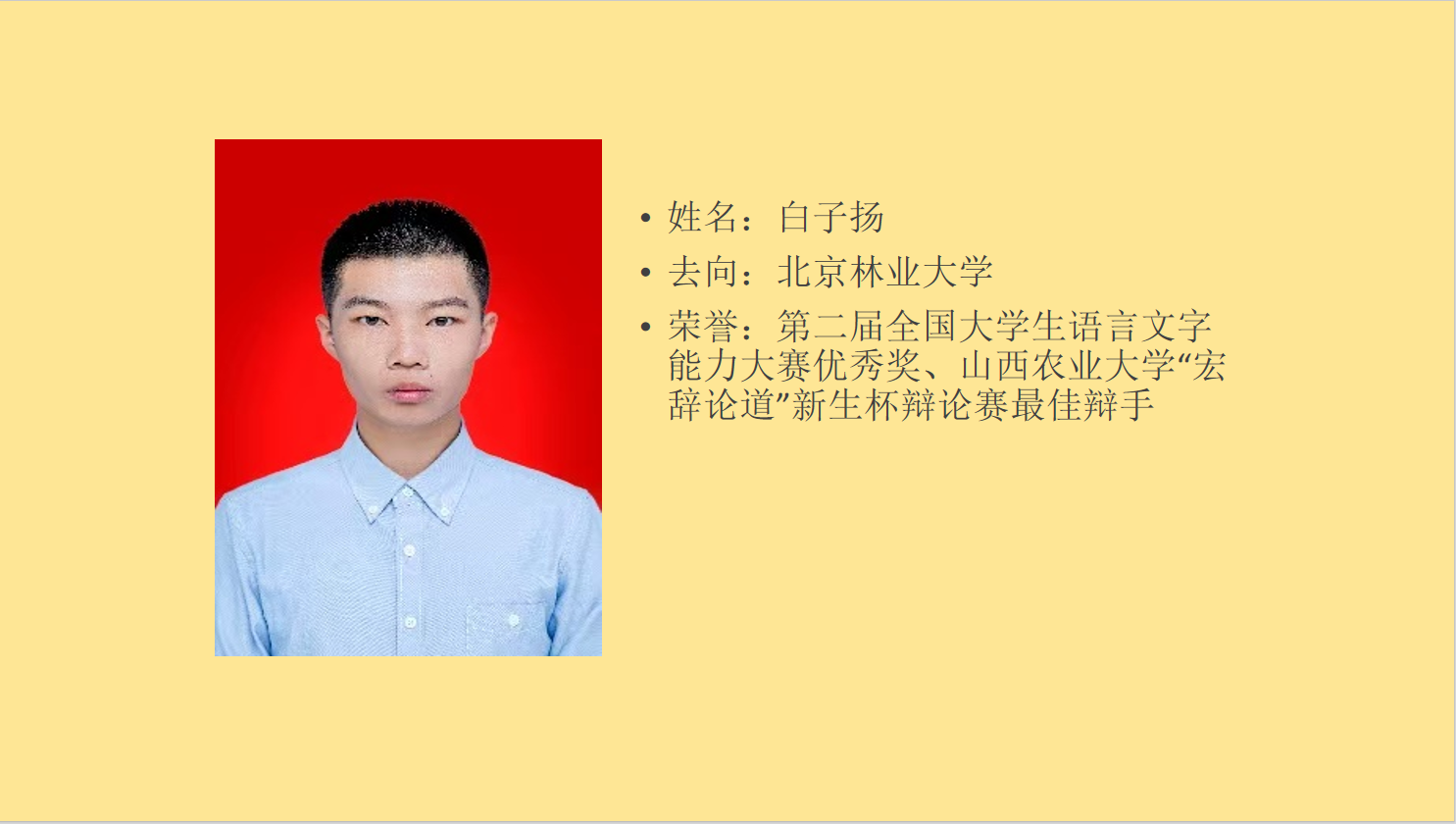 • 姓名：白子扬
• 去向：北京林业大学
• 荣誉：第二届全国大学生语言文字能力大赛优秀奖、山西农业大学“宏辞论道”新生杯辩论赛最佳辩手